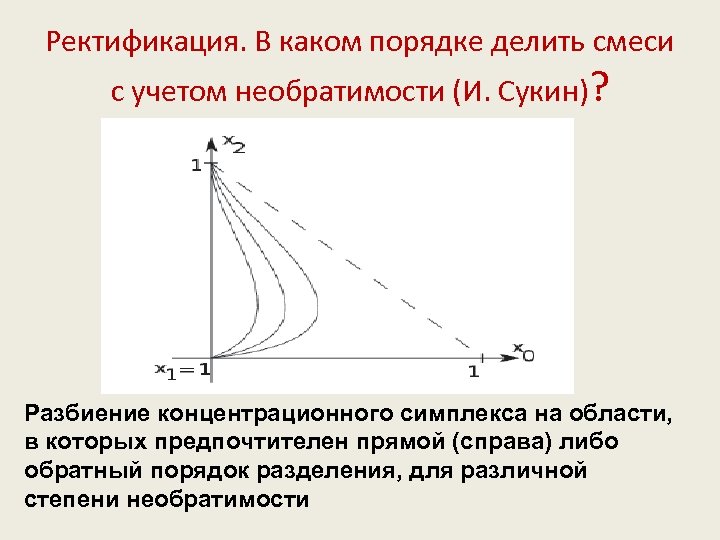 Ректификация. В каком порядке делить смеси с учетом необратимости (И. Сукин)?

$x_2$

1

$x_1=1$

1

$x_0$

Разбиение концентрационного симплекса на области, в которых предпочтителен прямой (справа) либо обратный порядок разделения, для различной степени необратимости